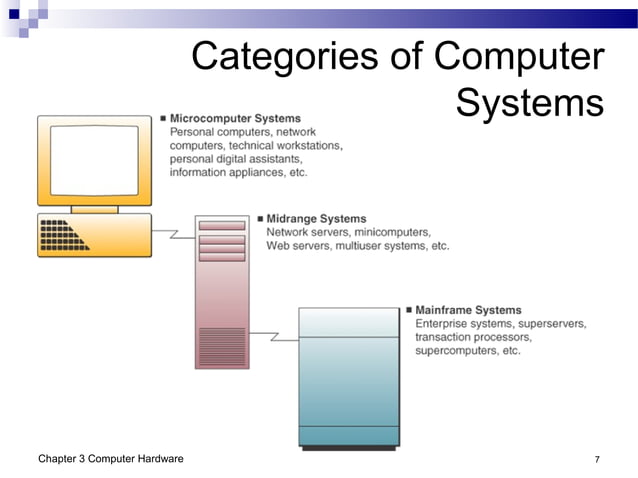 Categories of Computer Systems

■ Microcomputer Systems
Personal computers, network computers, technical workstations, personal digital assistants, information appliances, etc.

■ Midrange Systems
Network servers, minicomputers, Web servers, multiuser systems, etc.

■ Mainframe Systems
Enterprise systems, superservers, transaction processors, supercomputers, etc.

Chapter 3 Computer Hardware

7